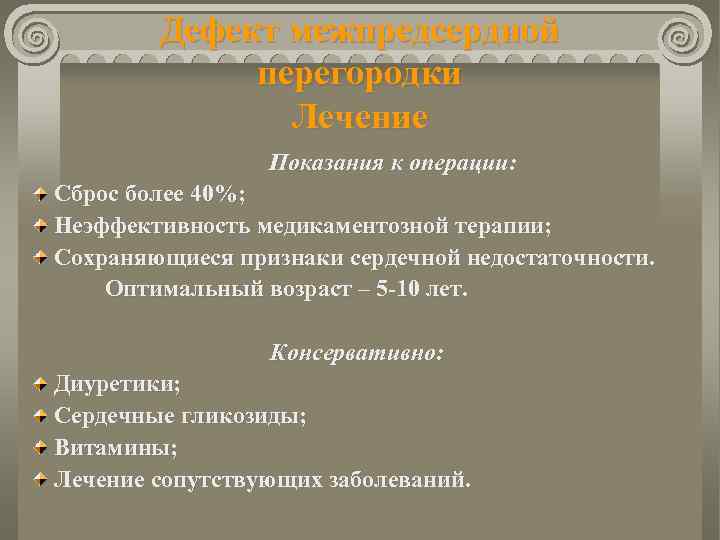 Дефект межпредсердной перегородки
Лечение

Показания к операции:

Сброс более 40%;

Неэффективность медикаментозной терапии;

Сохраняющиеся признаки сердечной недостаточности.

Оптимальный возраст – 5-10 лет.

Консервативно:

Диуретики;

Сердечные гликозиды;

Витамины;

Лечение сопутствующих заболеваний.